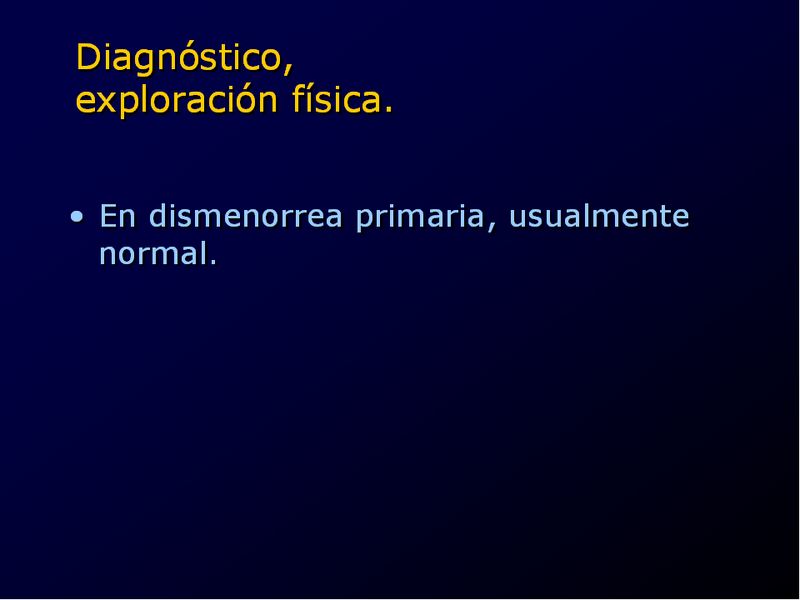 Diagnóstico,
exploración física.

• En dismenorrea primaria, usualmente normal.